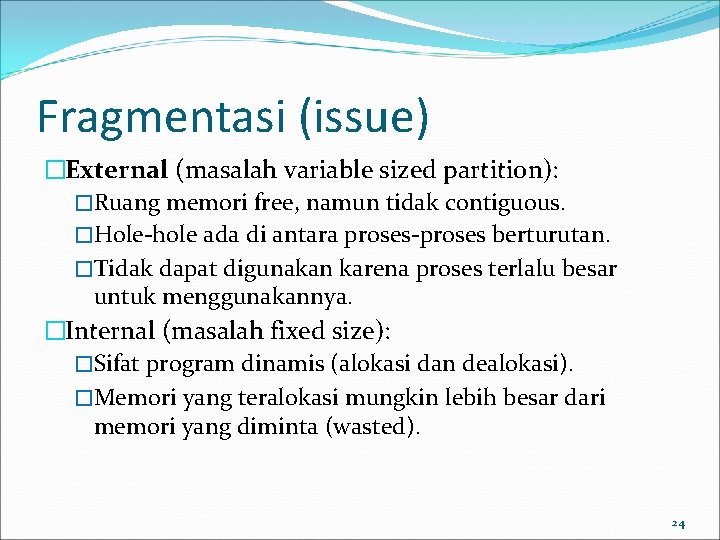 Fragmentasi (issue)

□External (masalah variable sized partition):

□Ruang memori free, namun tidak contiguous.

□Hole-hole ada di antara proses-proses berturutan.

□Tidak dapat digunakan karena proses terlalu besar untuk menggunakannya.

□Internal (masalah fixed size):

□Sifat program dinamis (alokasi dan dealokasi).

□Memori yang teralokasi mungkin lebih besar dari memori yang diminta (wasted).

24